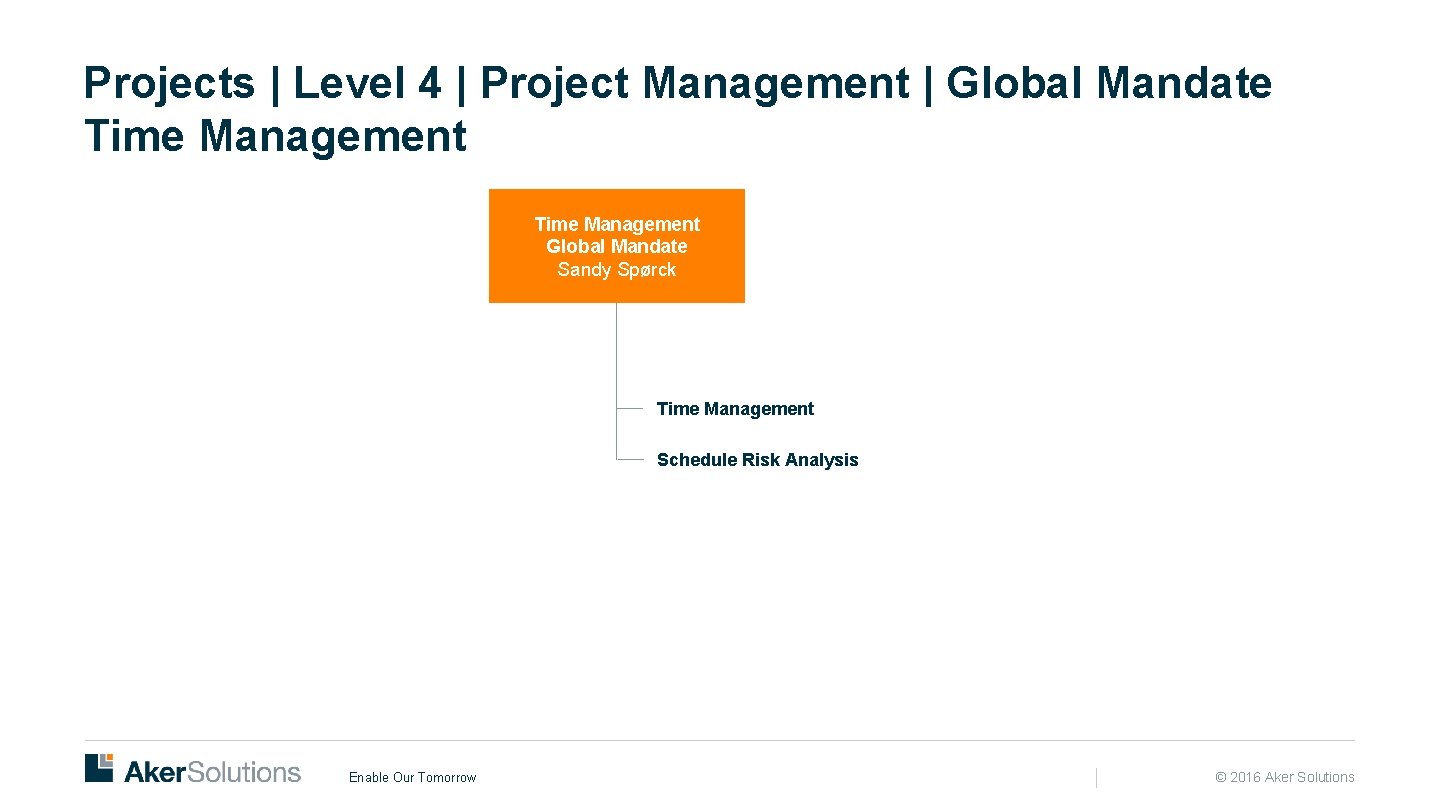 Projects | Level 4 | Project Management | Global Mandate
Time Management

Time Management
Global Mandate
Sandy Spørck

Time Management

Schedule Risk Analysis

AkerSolutions

Enable Our Tomorrow

© 2016 Aker Solutions